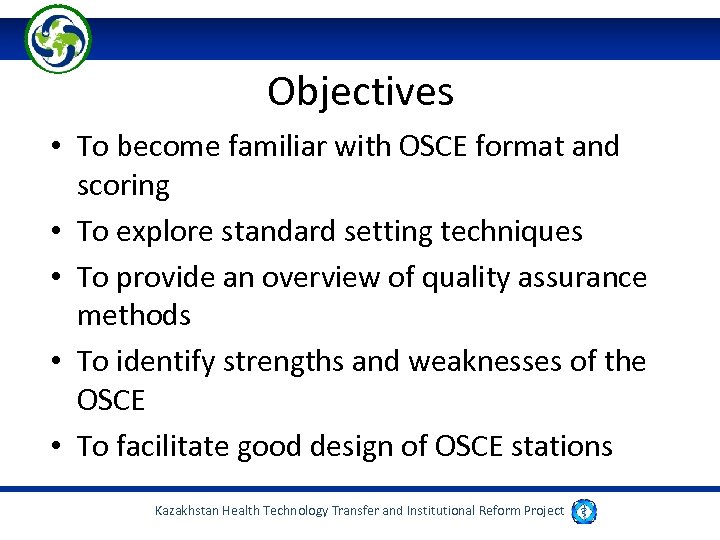 Objectives

• To become familiar with OSCE format and scoring
• To explore standard setting techniques
• To provide an overview of quality assurance methods
• To identify strengths and weaknesses of the OSCE
• To facilitate good design of OSCE stations

Kazakhstan Health Technology Transfer and Institutional Reform Project